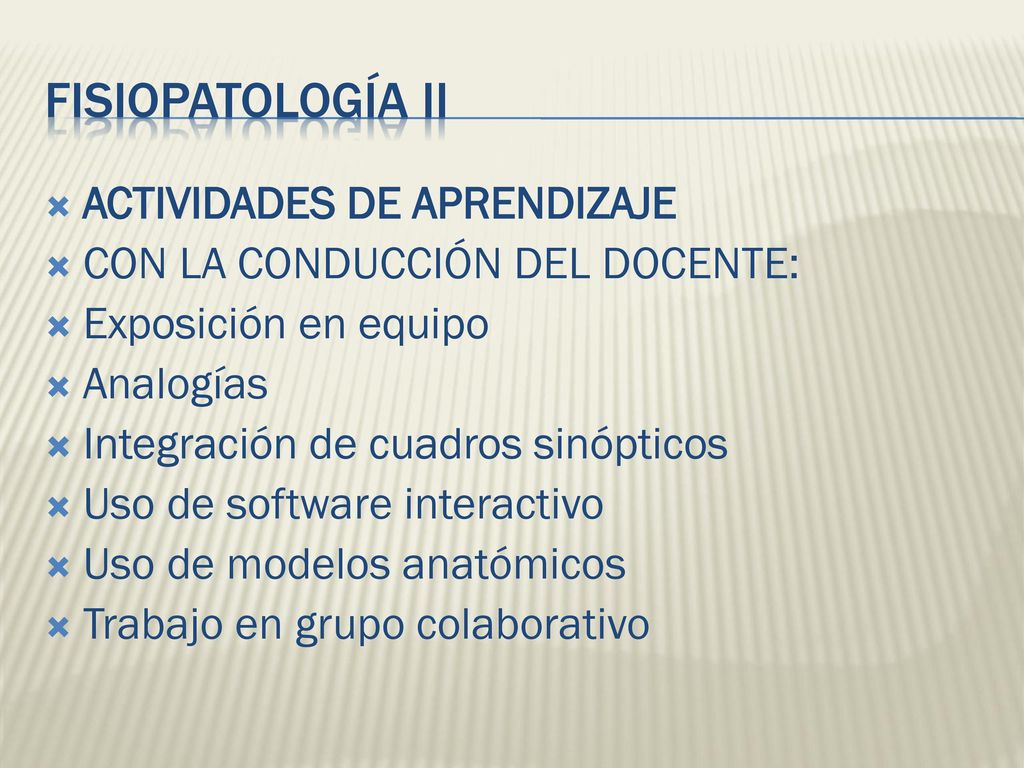 FISIOPATOLOGÍA II

ACTIVIDADES DE APRENDIZAJE
CON LA CONDUCCIÓN DEL DOCENTE:
Exposición en equipo
Analogías
Integración de cuadros sinópticos
Uso de software interactivo
Uso de modelos anatómicos
Trabajo en grupo colaborativo